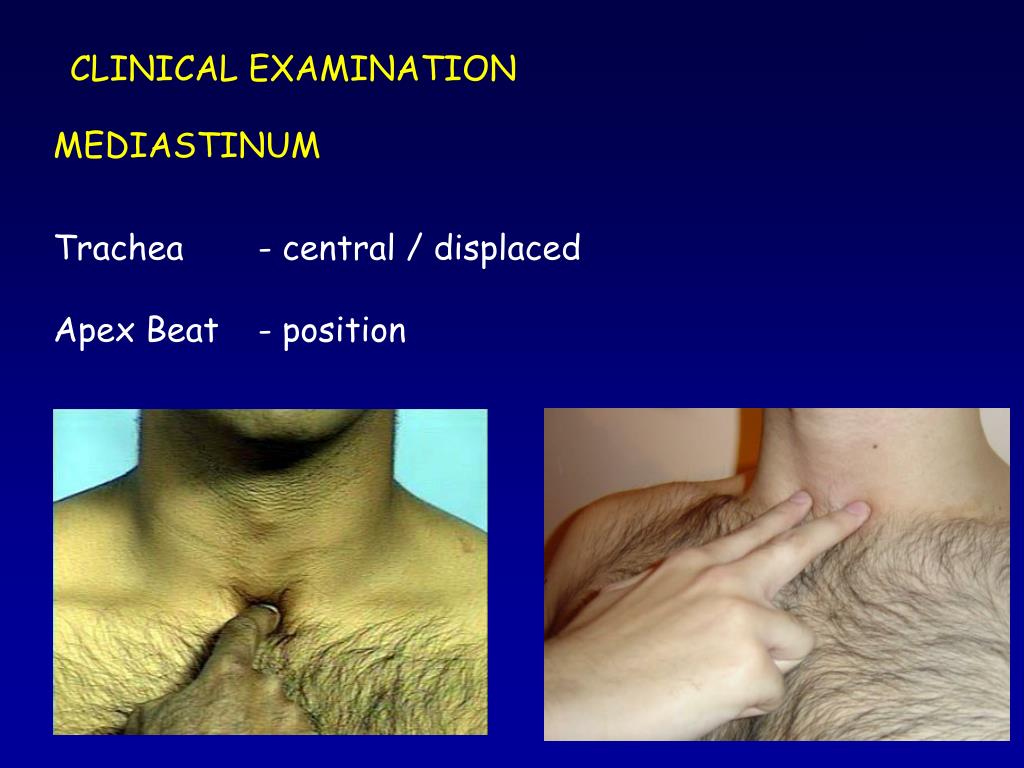 CLINICAL EXAMINATION

MEDIASTINUM

Trachea - central / displaced

Apex Beat - position